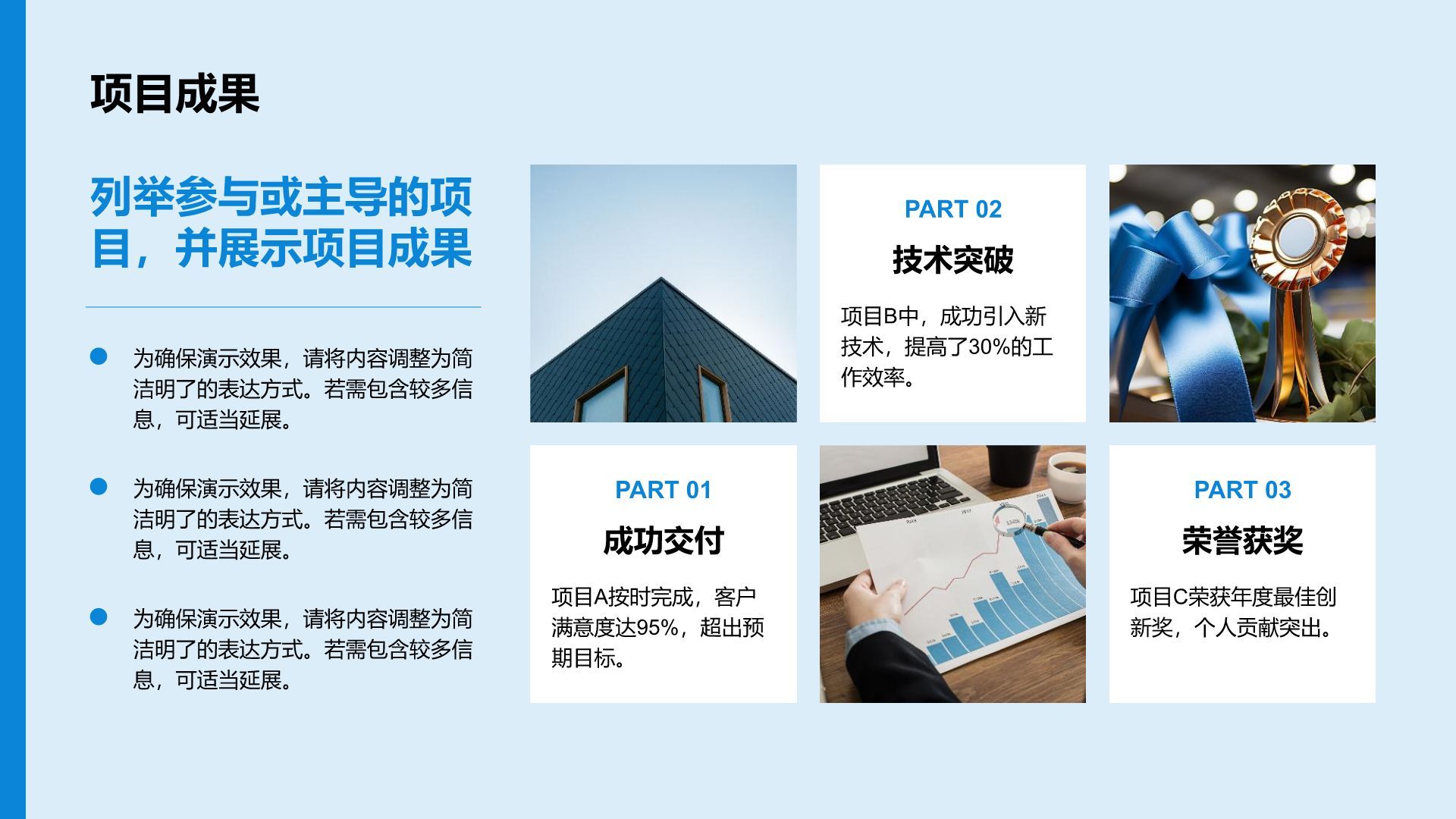 项目成果

列举参与或主导的项目，并展示项目成果

为确保演示效果，请将内容调整为简洁明了的表达方式。若需包含较多信息，可适当延展。

为确保演示效果，请将内容调整为简洁明了的表达方式。若需包含较多信息，可适当延展。

为确保演示效果，请将内容调整为简洁明了的表达方式。若需包含较多信息，可适当延展。

PART 02

技术突破

项目B中，成功引入新技术，提高了30%的工作效率。

PART 01

成功交付

项目A按时完成，客户满意度达95%，超出预期目标。

PART 03

荣誉获奖

项目C荣获年度最佳创新奖，个人贡献突出。